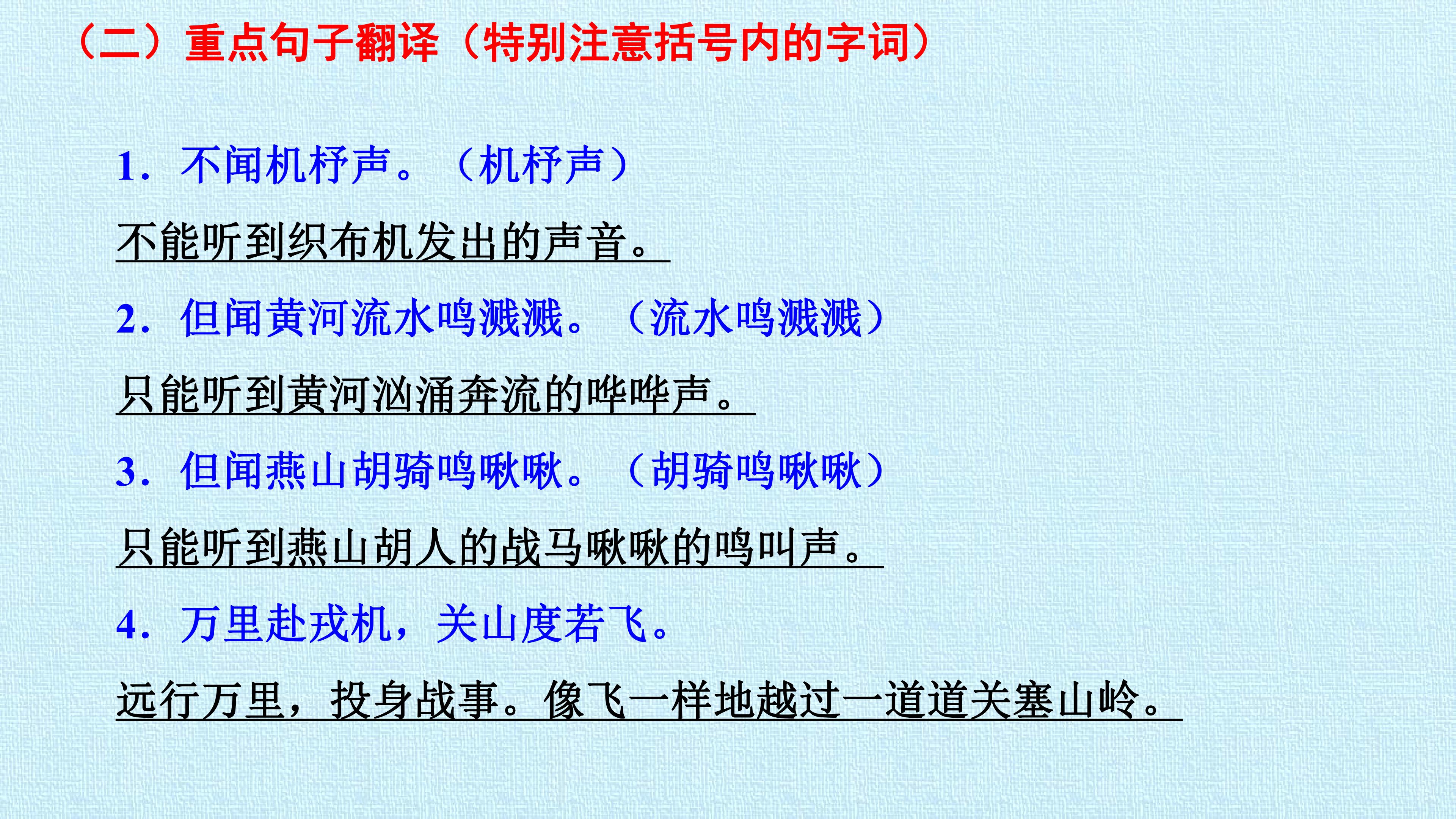 （二）重点句子翻译（特别注意括号内的字词）

1．不闻机杼声。（机杼声）

不能听到织布机发出的声音。

2．但闻黄河流水鸣溅溅。（流水鸣溅溅）

只能听到黄河汹涌奔流的哗哗声。

3．但闻燕山胡骑鸣啾啾。（胡骑鸣啾啾）

只能听到燕山胡人的战马啾啾的鸣叫声。

4．万里赴戎机，关山度若飞。

远行万里，投身战事。像飞一样地越过一道道关塞山岭。